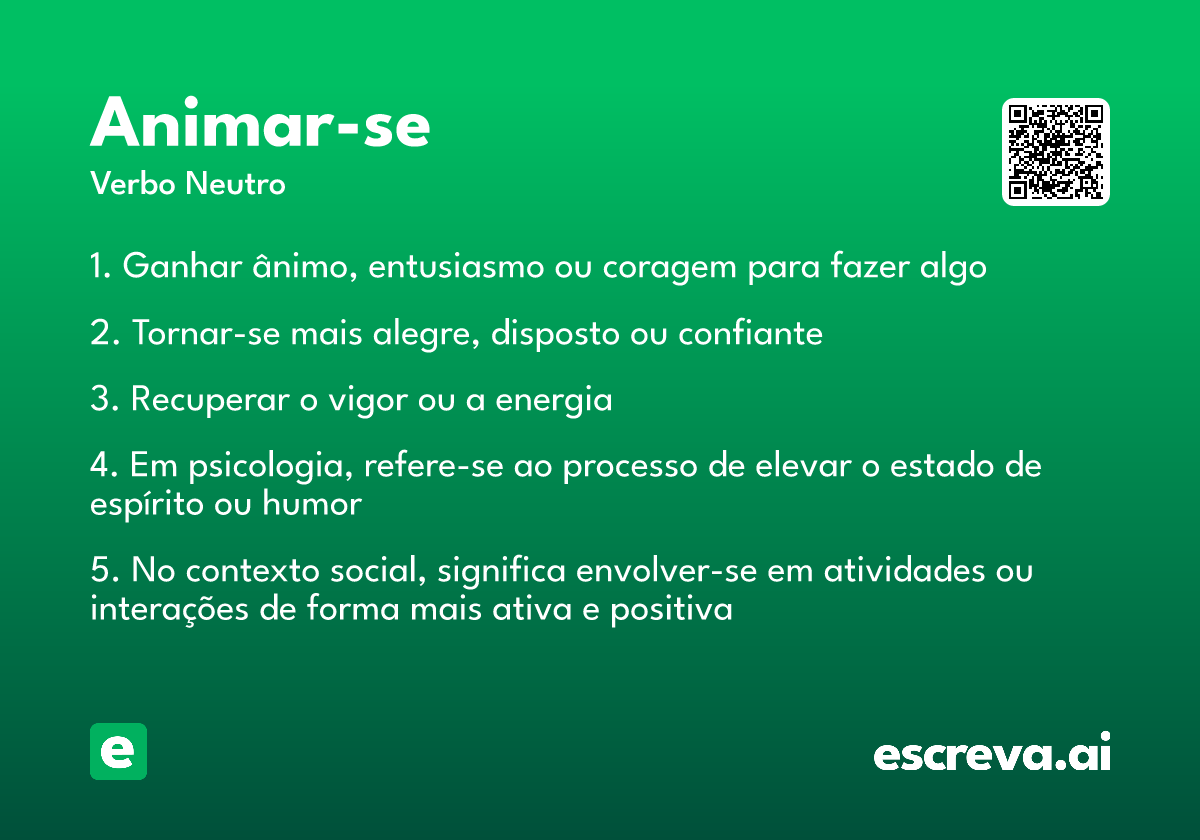 Animar-se
Verbo Neutro

1. Ganhar ânimo, entusiasmo ou coragem para fazer algo

2. Tornar-se mais alegre, disposto ou confiante

3. Recuperar o vigor ou a energia

4. Em psicologia, refere-se ao processo de elevar o estado de espírito ou humor

5. No contexto social, significa envolver-se em atividades ou interações de forma mais ativa e positiva

e

escreva.ai